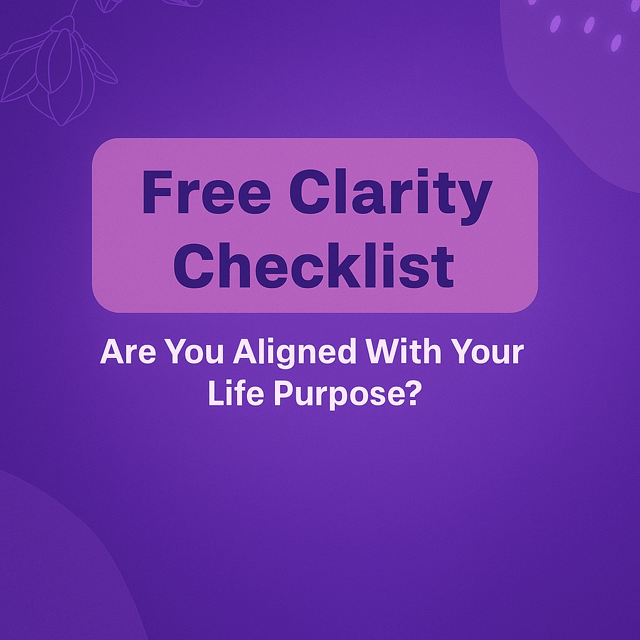 Free Clarity Checklist

Are You Aligned With Your Life Purpose?